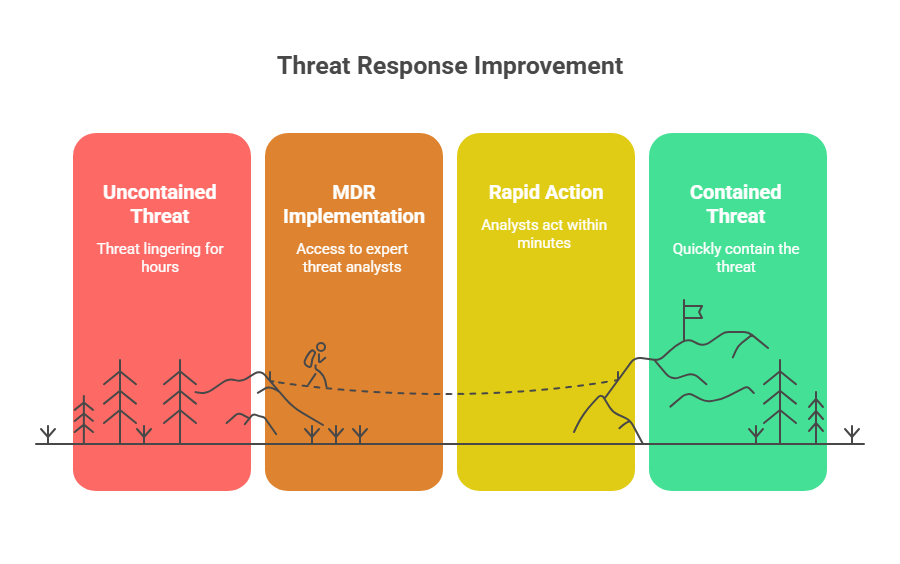 Threat Response Improvement

Uncontained Threat

Threat lingering for hours

MDR Implementation

Access to expert threat analysts

Rapid Action

Analysts act within minutes

Contained Threat

Quickly contain the threat